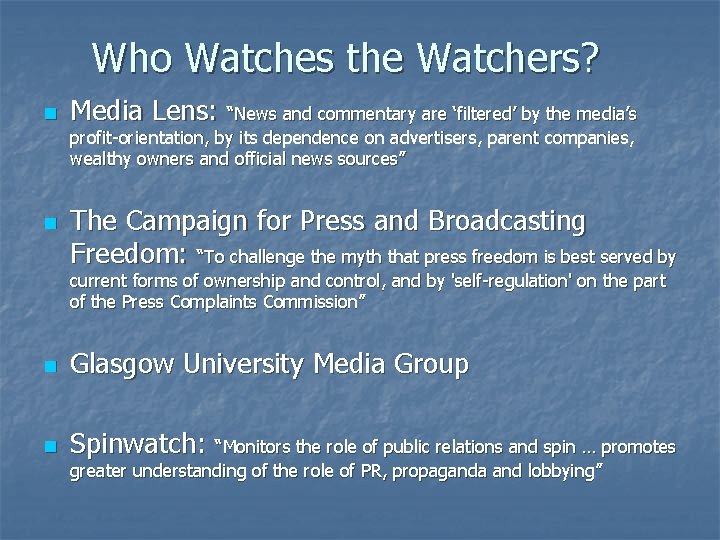 Who Watches the Watchers?

Media Lens: "News and commentary are 'filtered' by the media's profit-orientation, by its dependence on advertisers, parent companies, wealthy owners and official news sources"

The Campaign for Press and Broadcasting Freedom: "To challenge the myth that press freedom is best served by current forms of ownership and control, and by 'self-regulation' on the part of the Press Complaints Commission"

Glasgow University Media Group

Spinwatch: "Monitors the role of public relations and spin … promotes greater understanding of the role of PR, propaganda and lobbying"